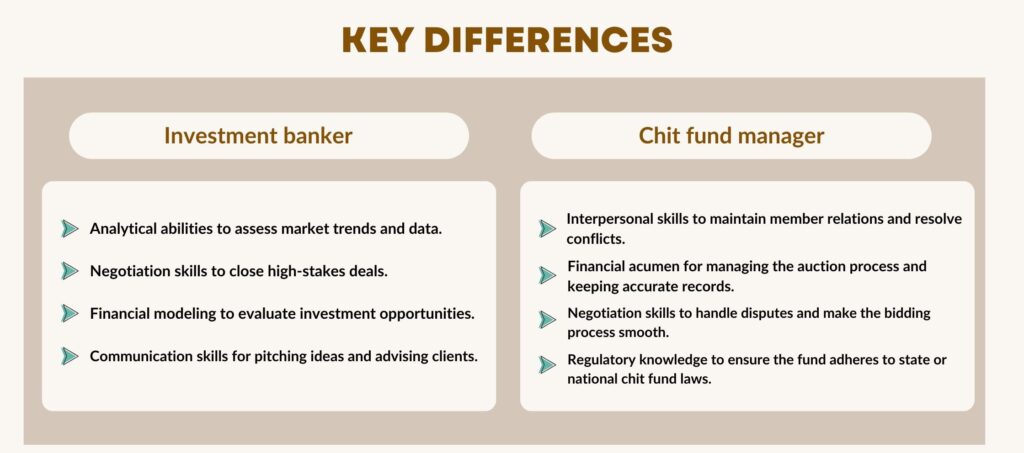 KEY DIFFERENCES

Investment banker

Analytical abilities to assess market trends and data.

Negotiation skills to close high-stakes deals.

Financial modeling to evaluate investment opportunities.

Communication skills for pitching ideas and advising clients.

Chit fund manager

Interpersonal skills to maintain member relations and resolve conflicts.

Financial acumen for managing the auction process and keeping accurate records.

Negotiation skills to handle disputes and make the bidding process smooth.

Regulatory knowledge to ensure the fund adheres to state or national chit fund laws.